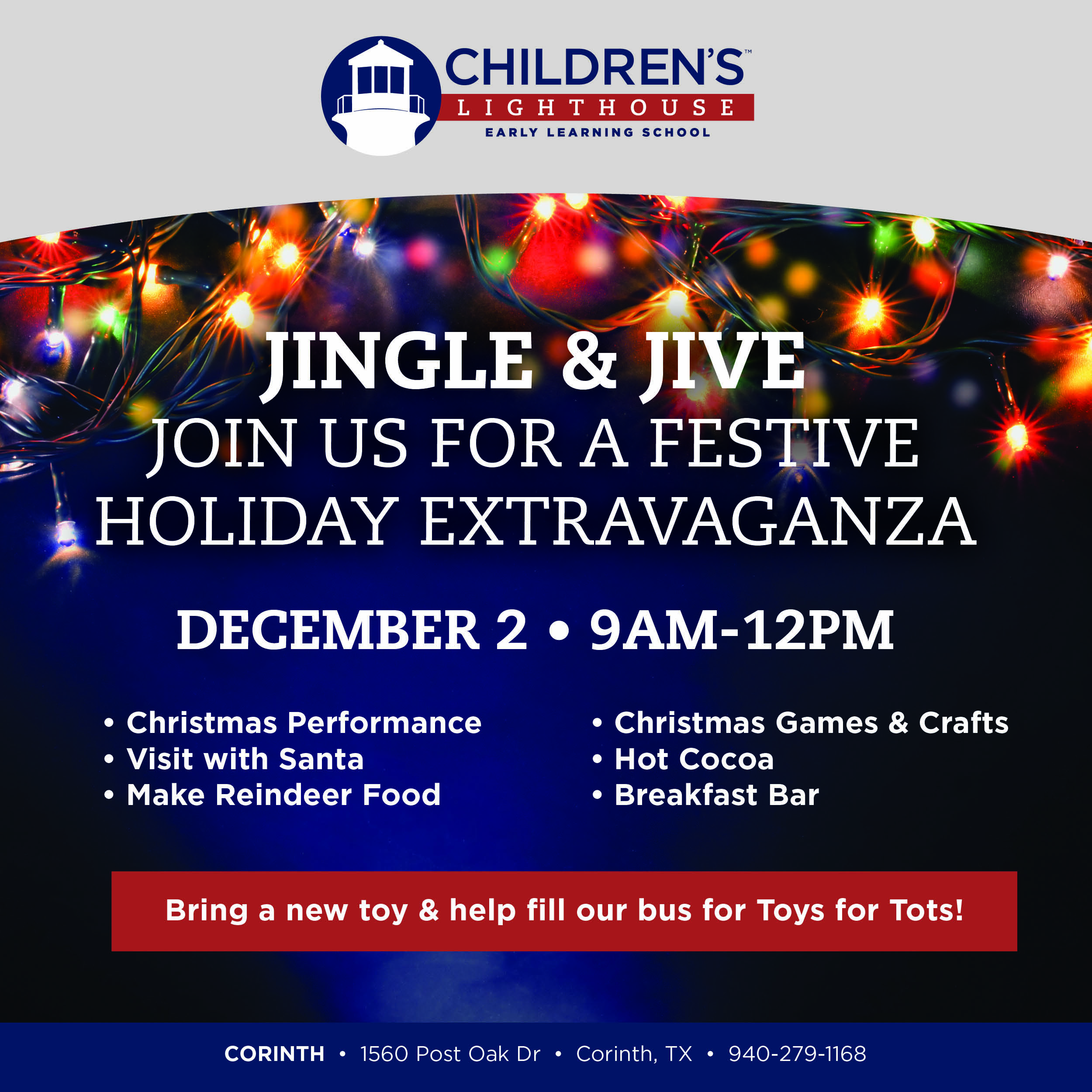 CHILDREN'S™
LIGHTHOUSE
EARLY LEARNING SCHOOL

JINGLE & JIVE
JOIN US FOR A FESTIVE HOLIDAY EXTRAVAGANZA

DECEMBER 2 • 9AM-12PM

• Christmas Performance
• Visit with Santa
• Make Reindeer Food

• Christmas Games & Crafts
• Hot Cocoa
• Breakfast Bar

Bring a new toy & help fill our bus for Toys for Tots!

CORINTH • 1560 Post Oak Dr • Corinth, TX • 940-279-1168